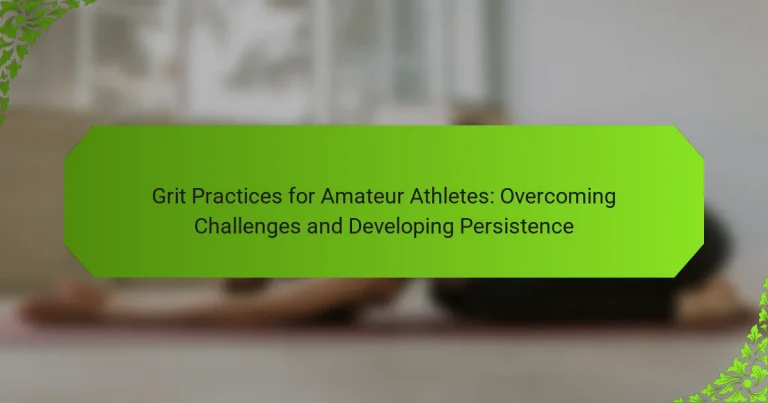 Grit Practices for Amateur Athletes: Overcoming Challenges and Developing Persistence